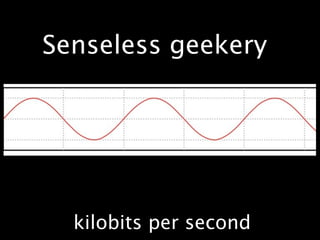 Senseless geekery

kilobits per second